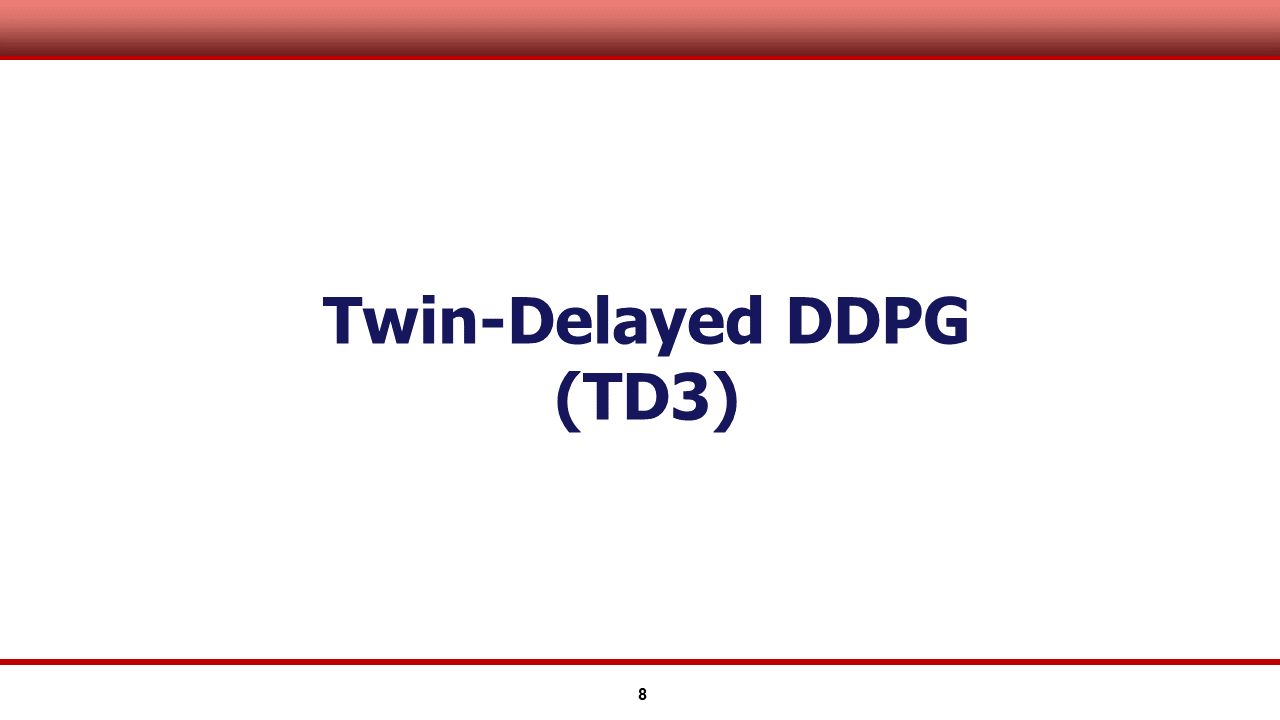 Twin-Delayed DDPG
(TD3)

8